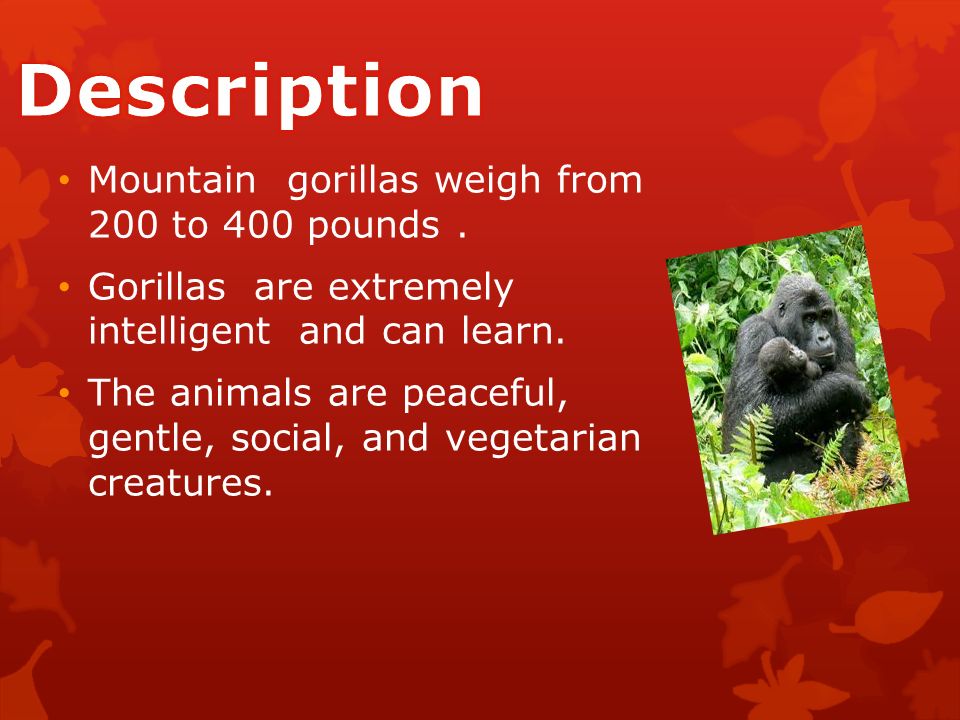 Description

• Mountain gorillas weigh from 200 to 400 pounds .

• Gorillas are extremely intelligent and can learn.

• The animals are peaceful, gentle, social, and vegetarian creatures.